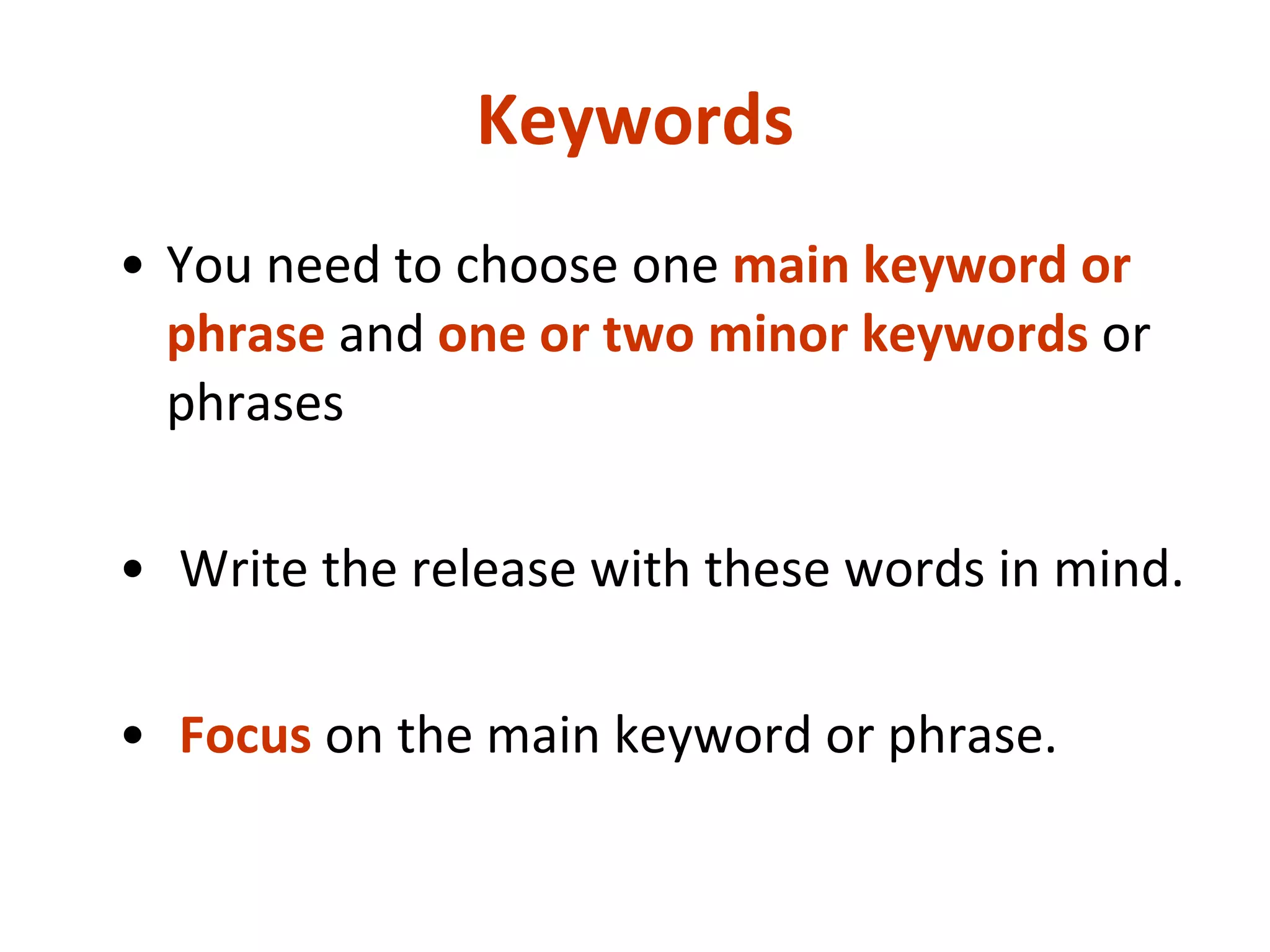 Keywords

• You need to choose one main keyword or phrase and one or two minor keywords or phrases

• Write the release with these words in mind.

• Focus on the main keyword or phrase.